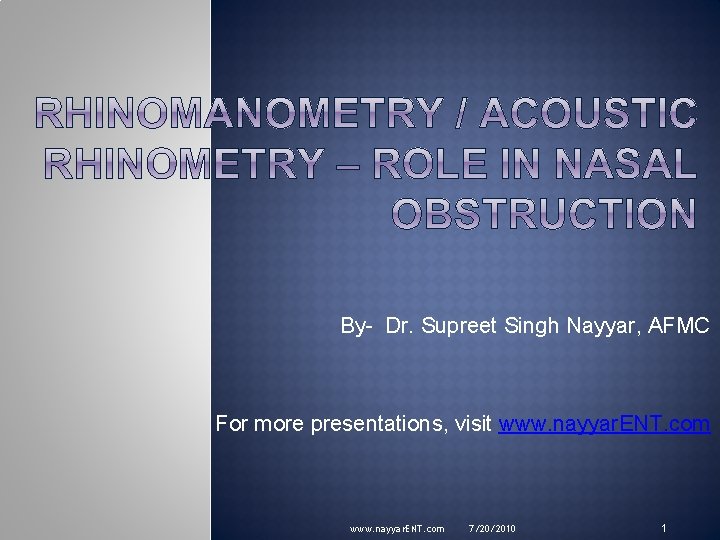 RHINOMANOMETRY / ACOUSTIC RHINOMETRY – ROLE IN NASAL OBSTRUCTION

By- Dr. Supreet Singh Nayyar, AFMC

For more presentations, visit www.nayyarENT.com

www.nayyarENT.com 7/20/2010 1